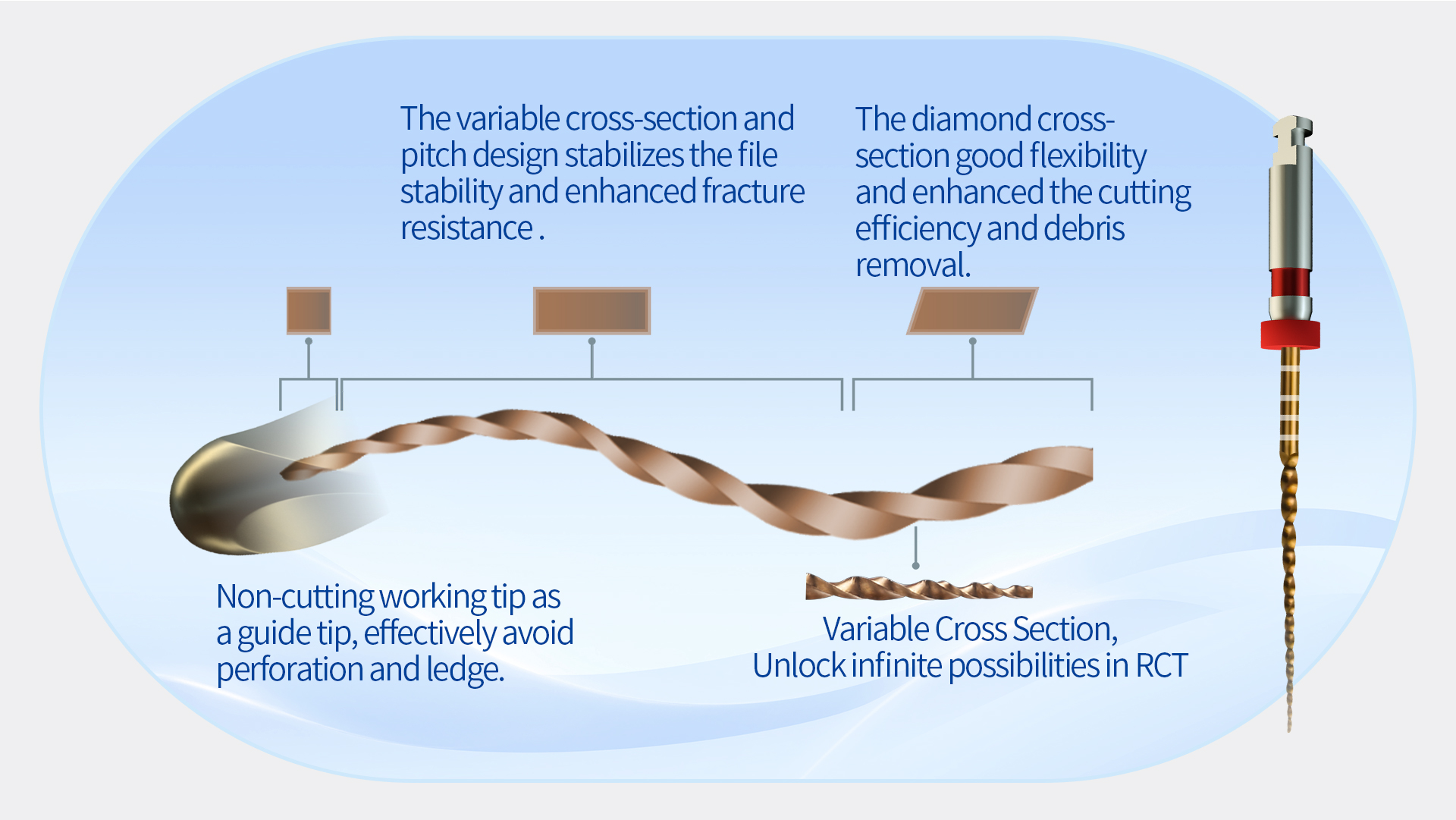 The variable cross-section and pitch design stabilizes the file stability and enhanced fracture resistance .

The diamond cross-section good flexibility and enhanced the cutting efficiency and debris removal.

Non-cutting working tip as a guide tip, effectively avoid perforation and ledge.

Variable Cross Section,
Unlock infinite possibilities in RCT